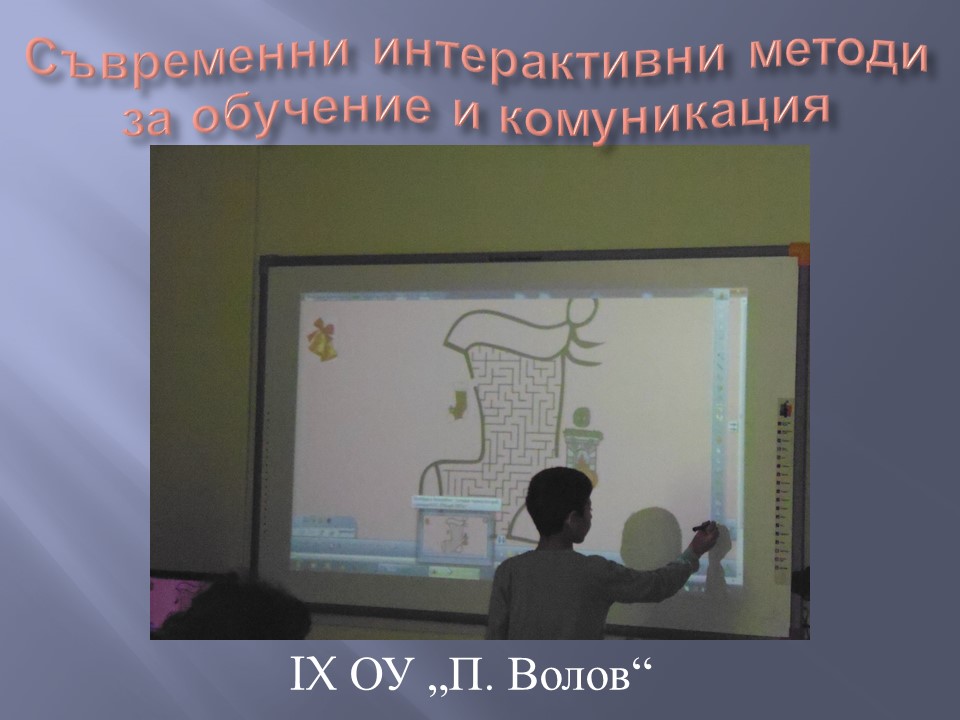 Съвременни интерактивни методи за обучение и комуникация

IX ОУ „П. Волов“